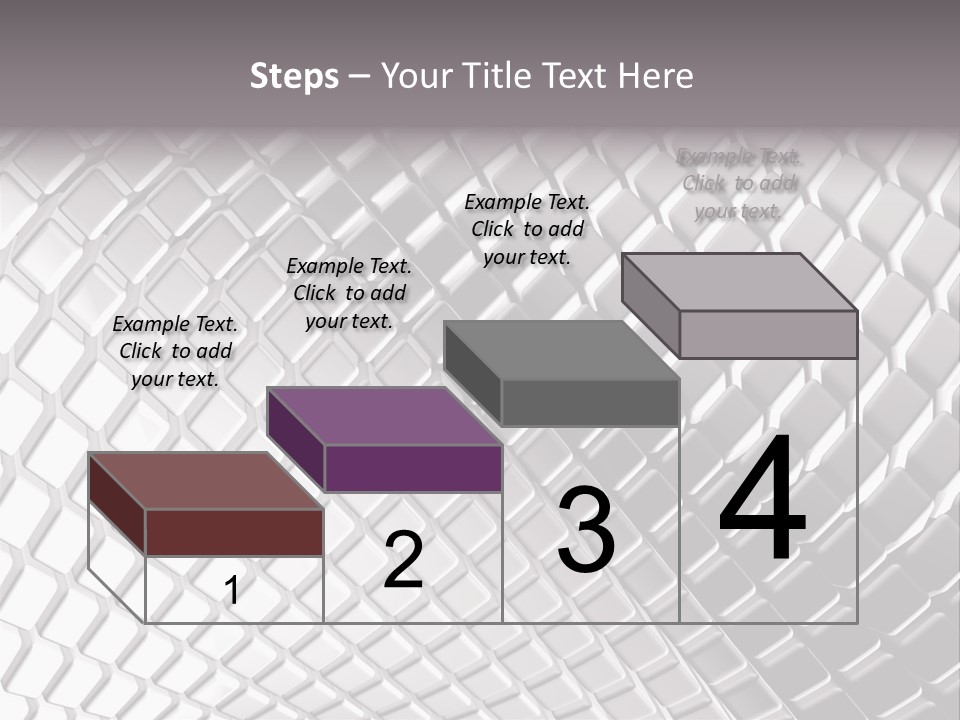 Steps – Your Title Text Here

Example Text. Click to add your text.

Example Text. Click to add your text.

Example Text. Click to add your text.

Example Text. Click to add your text.

1

2

3

4